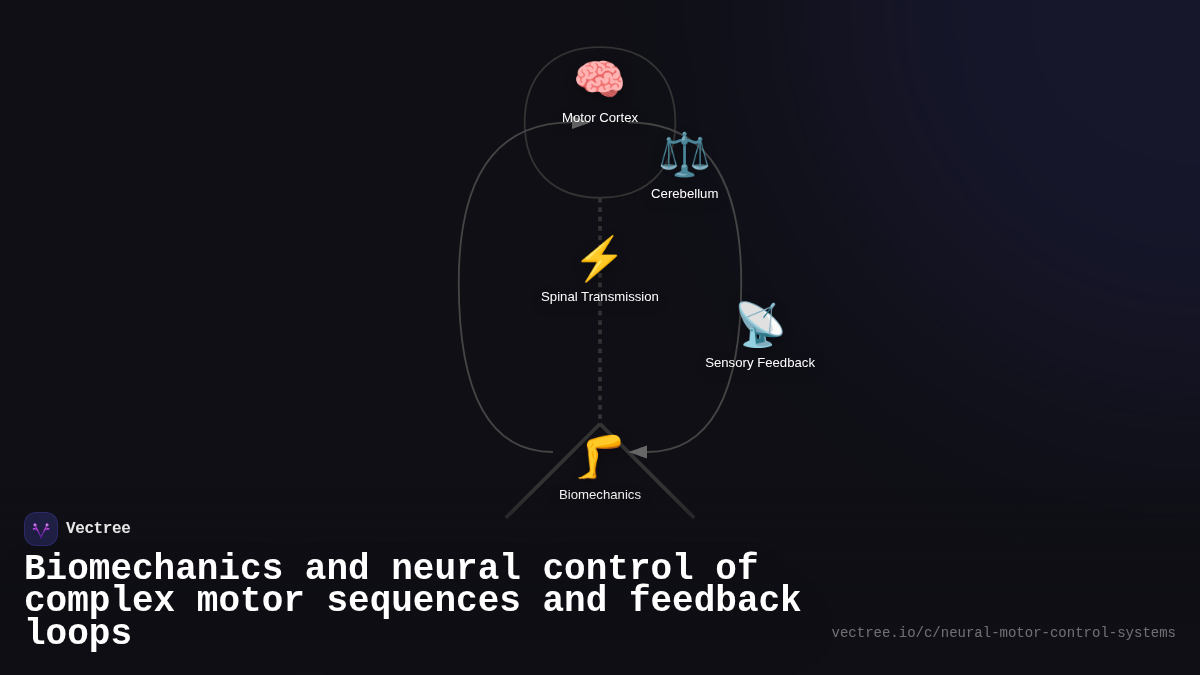 Motor Cortex

Cerebellum

Spinal Transmission

Sensory Feedback

Biomechanics

Vectree

Biomechanics and neural control of complex motor sequences and feedback loops

vectree.io/c/neural-motor-control-systems